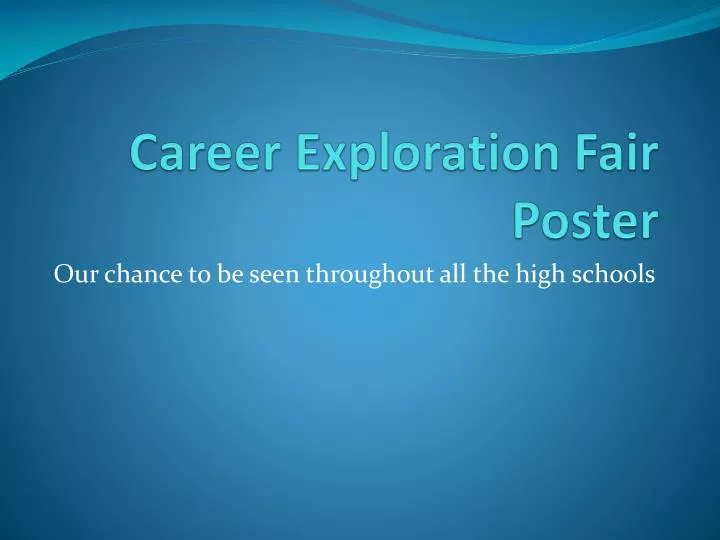 Career Exploration Fair Poster

Our chance to be seen throughout all the high schools